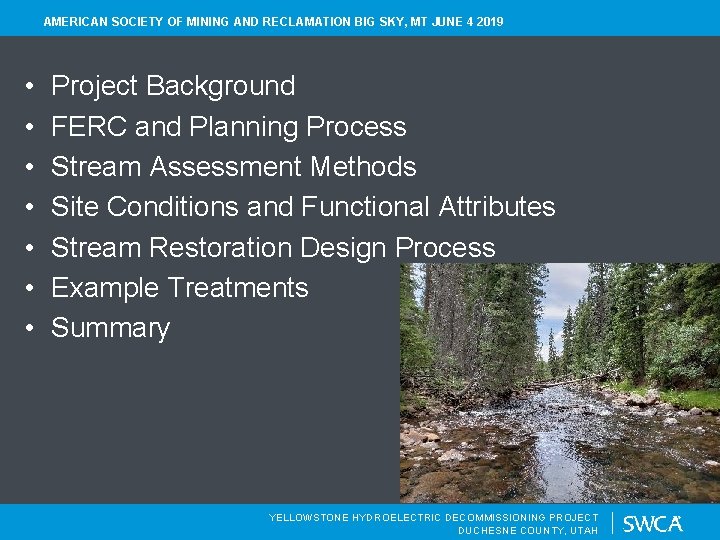 AMERICAN SOCIETY OF MINING AND RECLAMATION BIG SKY, MT JUNE 4 2019

• Project Background
• FERC and Planning Process
• Stream Assessment Methods
• Site Conditions and Functional Attributes
• Stream Restoration Design Process
• Example Treatments
• Summary

YELLOWSTONE HYDROELECTRIC DECOMMISSIONING PROJECT
DUCHESNE COUNTY, UTAH

SWCA